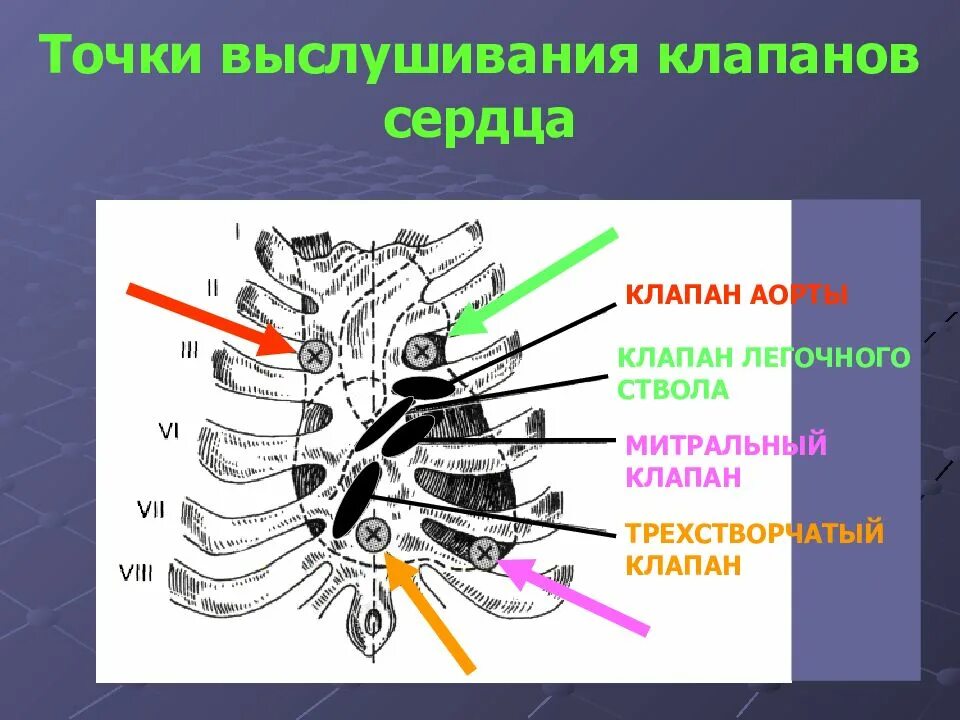 Точки выслушивания клапанов сердца

I

II

III

VI

VII

VIII

КЛАПАН АОРТЫ

КЛАПАН ЛЕГОЧНОГО СТВОЛА

МИТРАЛЬНЫЙ КЛАПАН

ТРЕХСТВОРЧАТЫЙ КЛАПАН